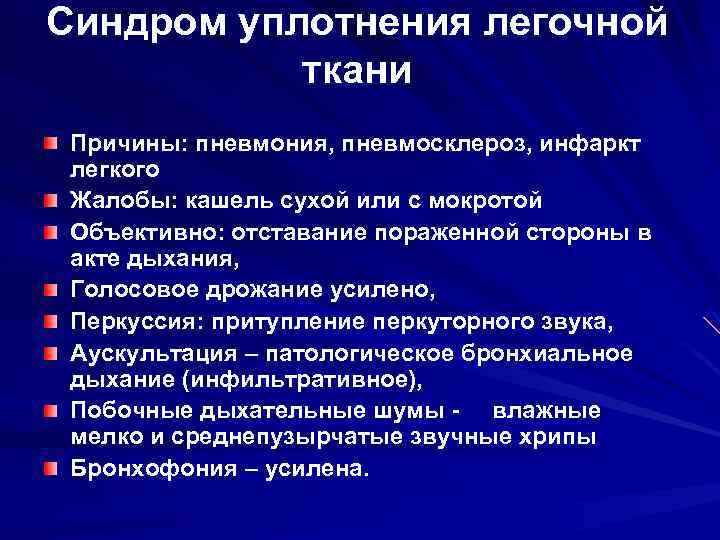 Синдром уплотнения легочной ткани

Причины: пневмония, пневмосклероз, инфаркт легкого

Жалобы: кашель сухой или с мокротой

Объективно: отставание пораженной стороны в акте дыхания,

Голосовое дрожание усилено,

Перкуссия: притупление перкуторного звука,

Аускультация – патологическое бронхиальное дыхание (инфильтративное),

Побочные дыхательные шумы - влажные мелко и среднепузырчатые звучные хрипы

Бронхофония – усилена.